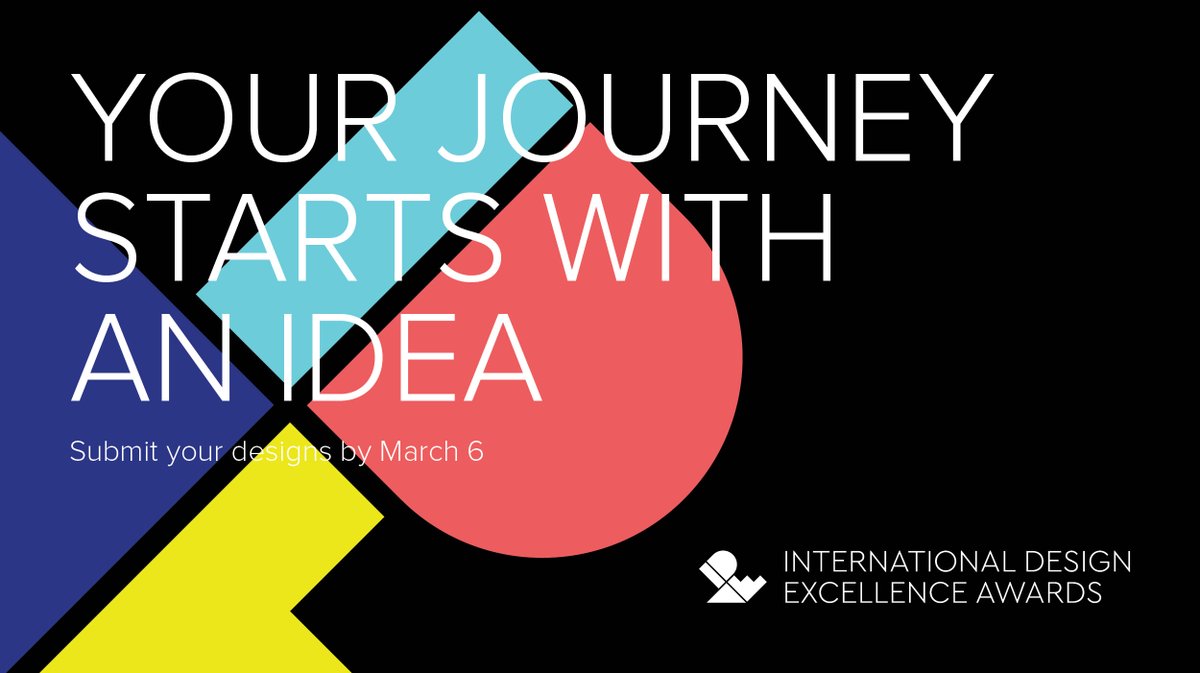 YOUR JOURNEY STARTS WITH AN IDEA

Submit your designs by March 6

INTERNATIONAL DESIGN EXCELLENCE AWARDS